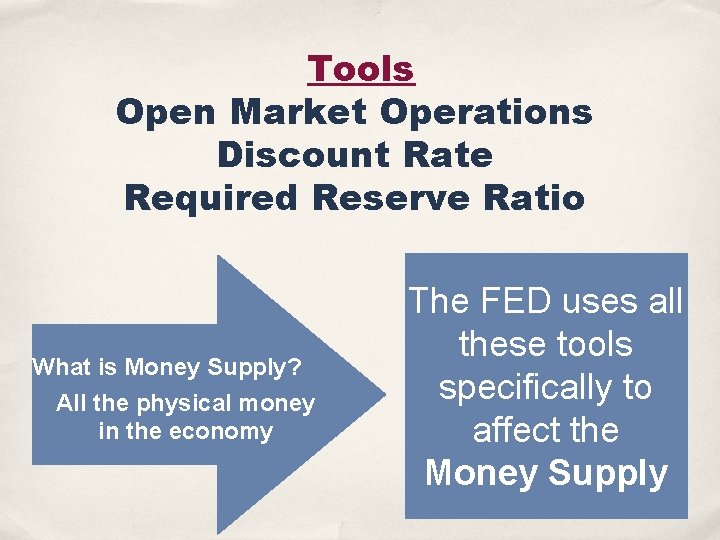 Tools
Open Market Operations
Discount Rate
Required Reserve Ratio

What is Money Supply?
All the physical money in the economy

The FED uses all these tools specifically to affect the Money Supply